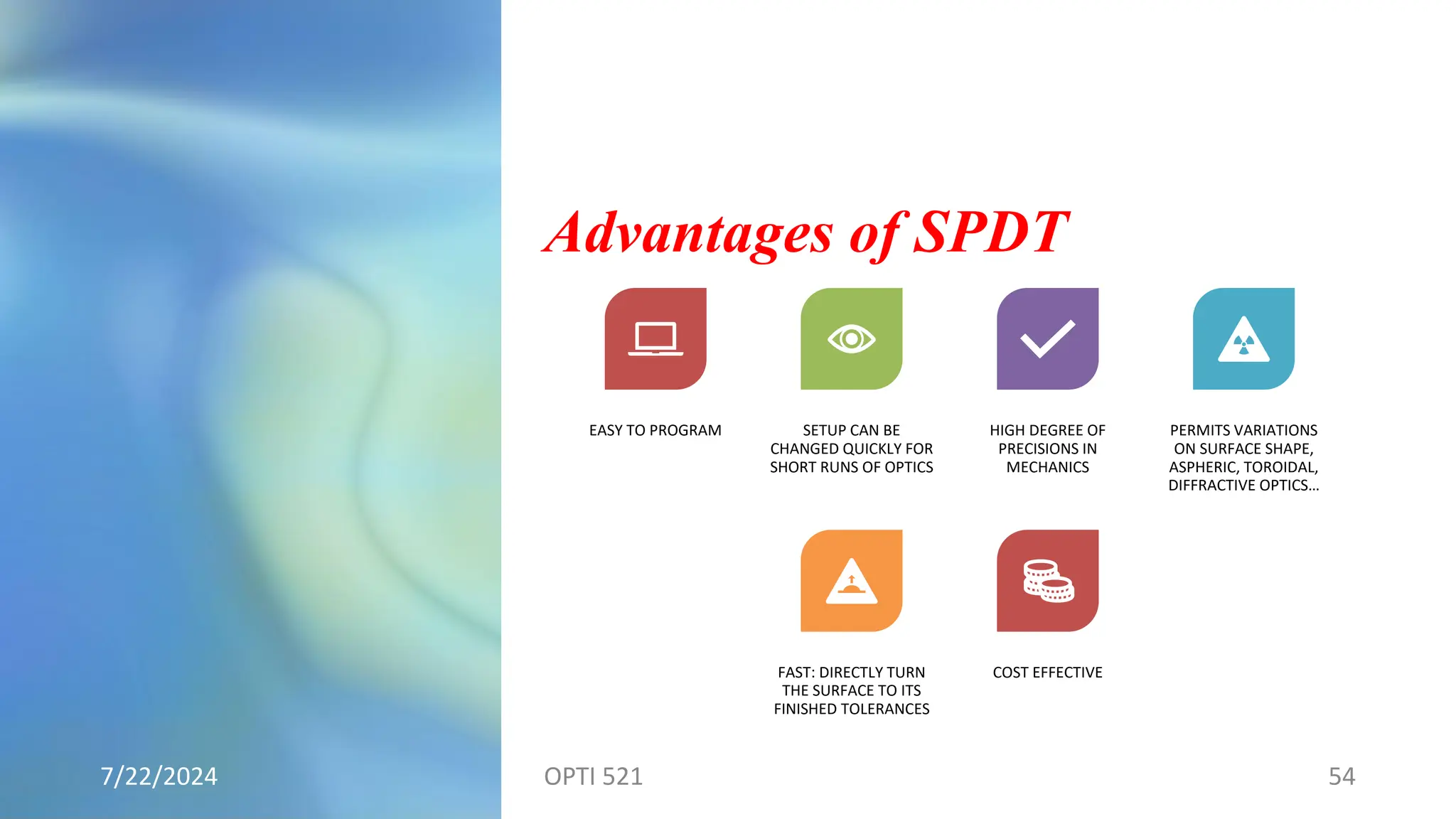 Advantages of SPDT

EASY TO PROGRAM

SETUP CAN BE CHANGED QUICKLY FOR SHORT RUNS OF OPTICS

HIGH DEGREE OF PRECISIONS IN MECHANICS

PERMITS VARIATIONS ON SURFACE SHAPE, ASPHERIC, TOROIDAL, DIFFRACTIVE OPTICS…

FAST: DIRECTLY TURN THE SURFACE TO ITS FINISHED TOLERANCES

COST EFFECTIVE

7/22/2024

OPTI 521

54